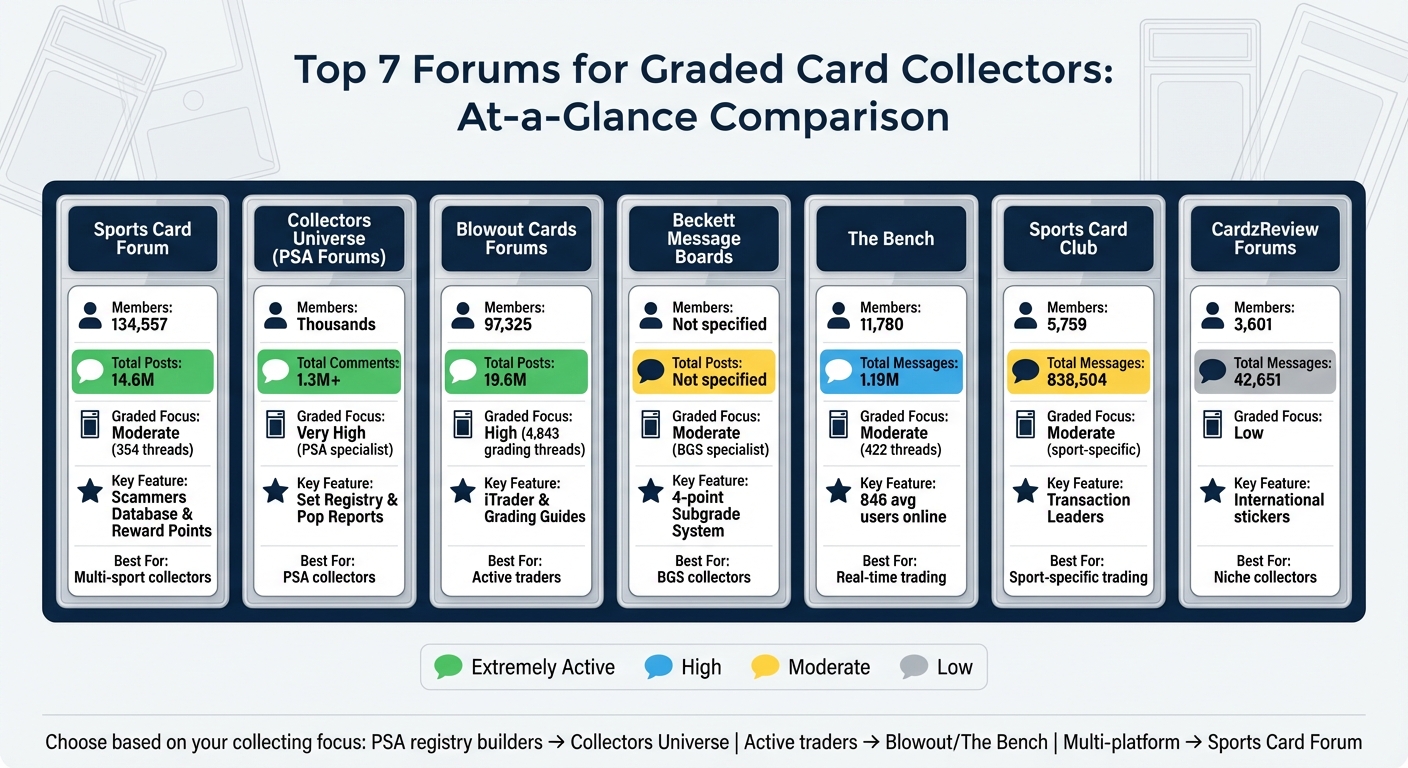 Top 7 Forums for Graded Card Collectors: At-a-Glance Comparison

Sports Card Forum
Members: 134,557
Total Posts: 14.6M
Graded Focus: Moderate (354 threads)
Key Feature: Scammers Database & Reward Points
Best For: Multi-sport collectors

Collectors Universe (PSA Forums)
Members: Thousands
Total Comments: 1.3M+
Graded Focus: Very High (PSA specialist)
Key Feature: Set Registry & Pop Reports
Best For: PSA collectors

Blowout Cards Forums
Members: 97,325
Total Posts: 19.6M
Graded Focus: High (4,843 grading threads)
Key Feature: iTrader & Grading Guides
Best For: Active traders

Beckett Message Boards
Members: Not specified
Total Posts: Not specified
Graded Focus: Moderate (BGS specialist)
Key Feature: 4-point Subgrade System
Best For: BGS collectors

The Bench
Members: 11,780
Total Messages: 1.19M
Graded Focus: Moderate (422 threads)
Key Feature: 846 avg users online
Best For: Real-time trading

Sports Card Club
Members: 5,759
Total Messages: 838,504
Graded Focus: Moderate (sport-specific)
Key Feature: Transaction Leaders
Best For: Sport-specific trading

CardzReview Forums
Members: 3,601
Total Messages: 42,651
Graded Focus: Low
Key Feature: International stickers
Best For: Niche collectors

Extremely Active High Moderate Low

Choose based on your collecting focus: PSA registry builders → Collectors Universe | Active traders → Blowout/The Bench | Multi-platform → Sports Card Forum